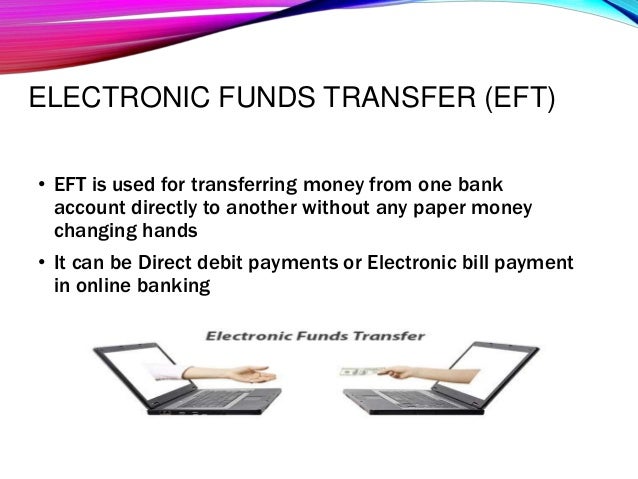 ELECTRONIC FUNDS TRANSFER (EFT)

• EFT is used for transferring money from one bank account directly to another without any paper money changing hands

• It can be Direct debit payments or Electronic bill payment in online banking

Electronic Funds Transfer